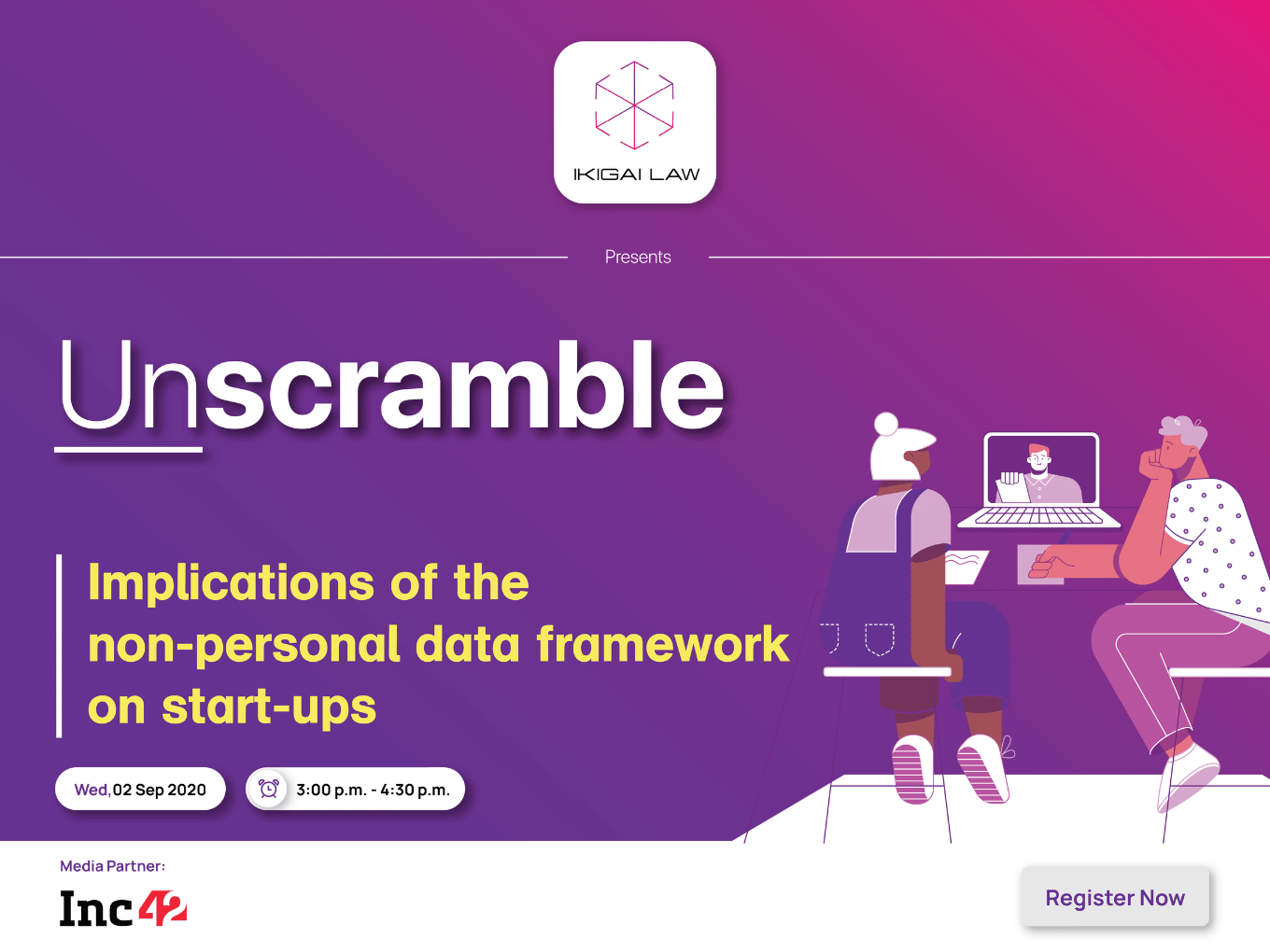 IKIGAI LAW

Presents

Unscramble

Implications of the non-personal data framework on start-ups

Wed, 02 Sep 2020

3:00 p.m. - 4:30 p.m.

Media Partner:

Inc42

Register Now